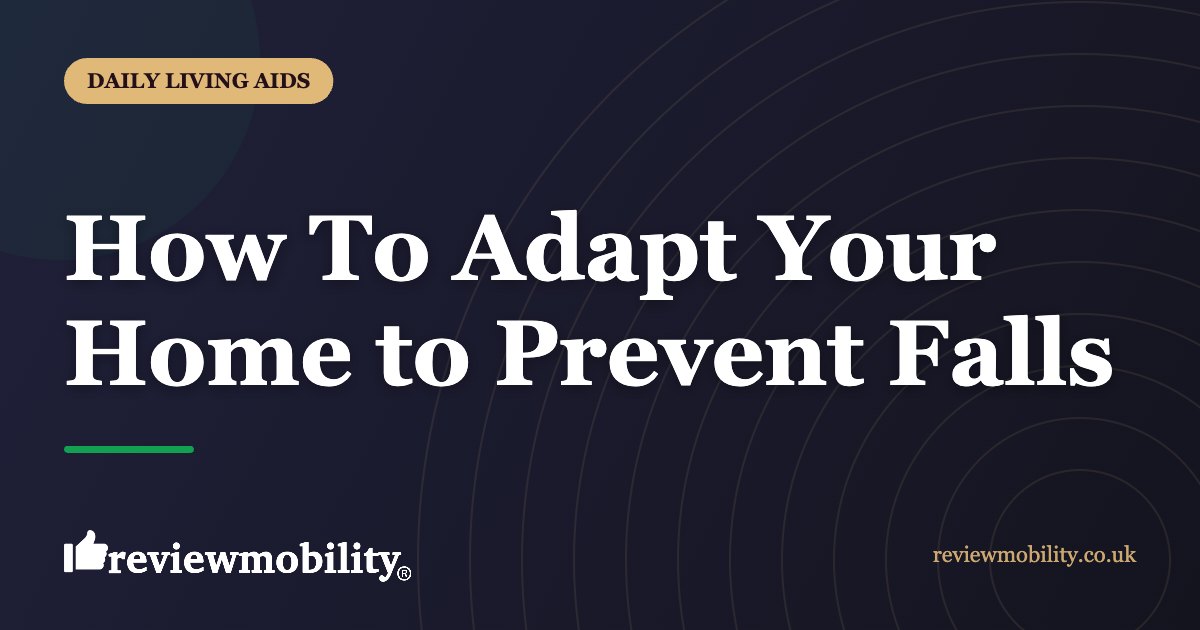 DAILY LIVING AIDS

How To Adapt Your Home to Prevent Falls

reviewmobility®

reviewmobility.co.uk